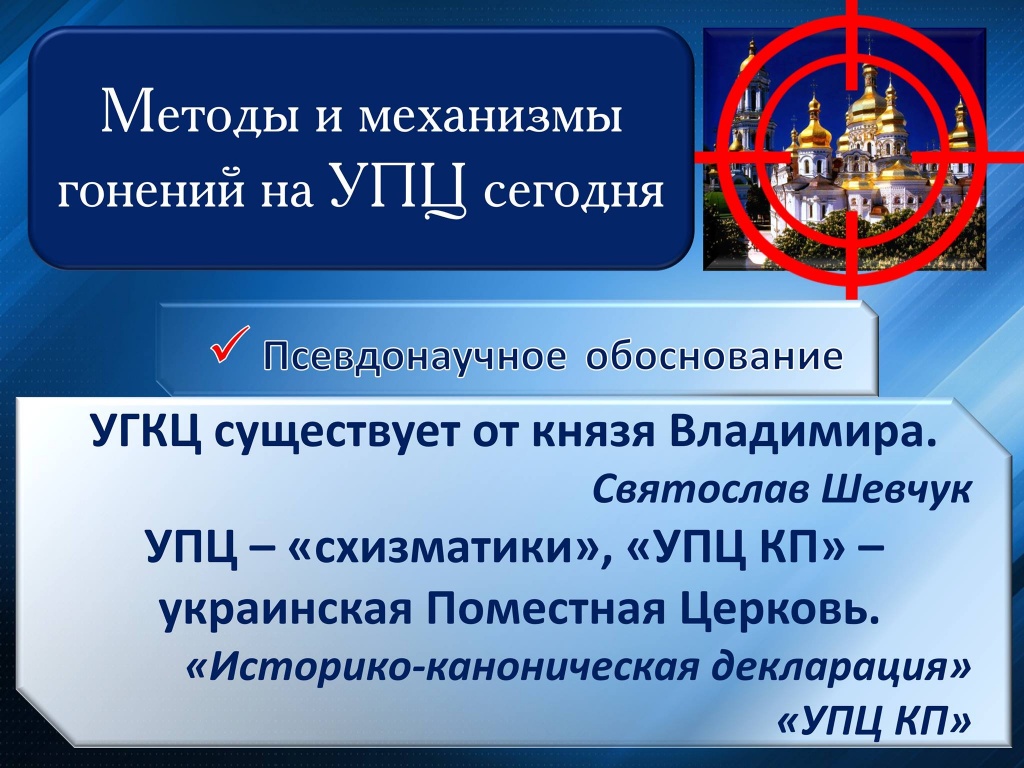 Методы и механизмы гонений на УПЦ сегодня

✓ Псевдонаучное обоснование

УГКЦ существует от князя Владимира.

Святослав Шевчук

УПЦ – «схизматики», «УПЦ КП» – украинская Поместная Церковь.

«Историко-каноническая декларация» «УПЦ КП»